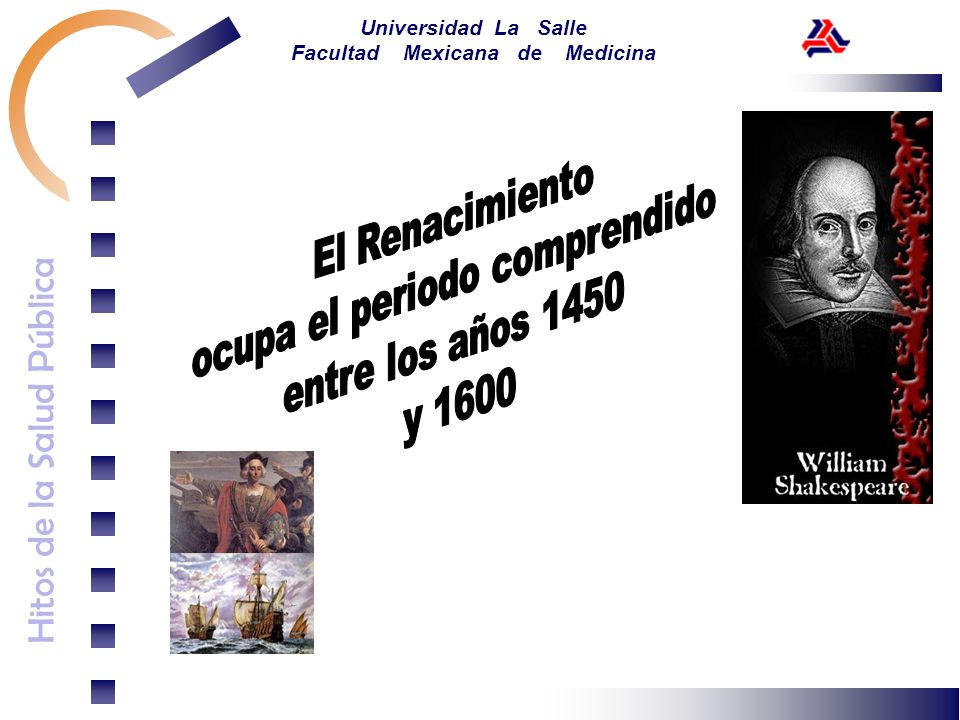 Universidad La Salle
Facultad Mexicana de Medicina

Hitos de la Salud Pública

El Renacimiento ocupa el periodo comprendido entre los años 1450 y 1600

William Shakespeare